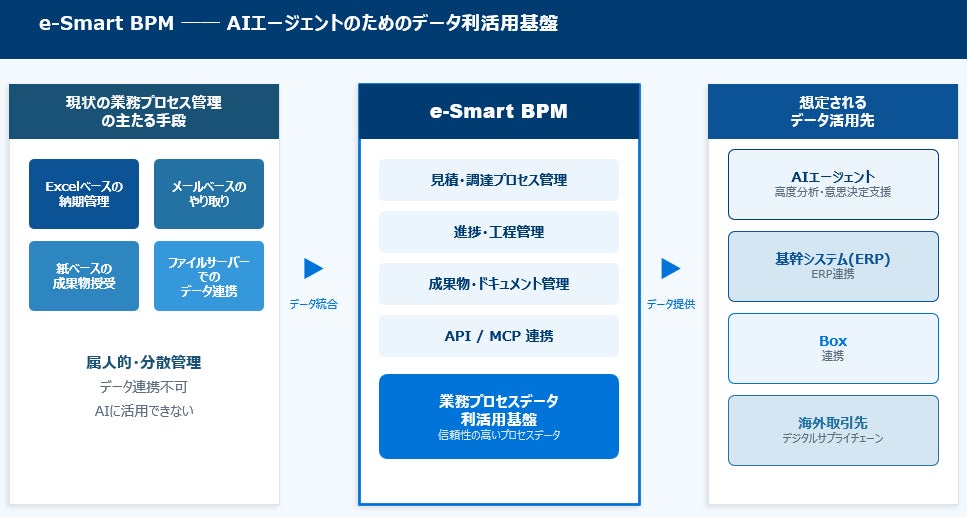 e-Smart BPM —— AIエージェントのためのデータ利活用基盤

現状の業務プロセス管理の主たる手段

Excelベースの納期管理

メールベースのやり取り

紙ベースの成果物授受

ファイルサーバーでのデータ連携

属人的・分散管理

データ連携不可

AIに活用できない

データ統合

e-Smart BPM

見積・調達プロセス管理

進捗・工程管理

成果物・ドキュメント管理

API / MCP 連携

業務プロセスデータ利活用基盤

信頼性の高いプロセスデータ

データ提供

想定されるデータ活用先

AIエージェント

高度分析・意思決定支援

基幹システム(ERP)

ERP連携

Box

連携

海外取引先

デジタルサプライチェーン